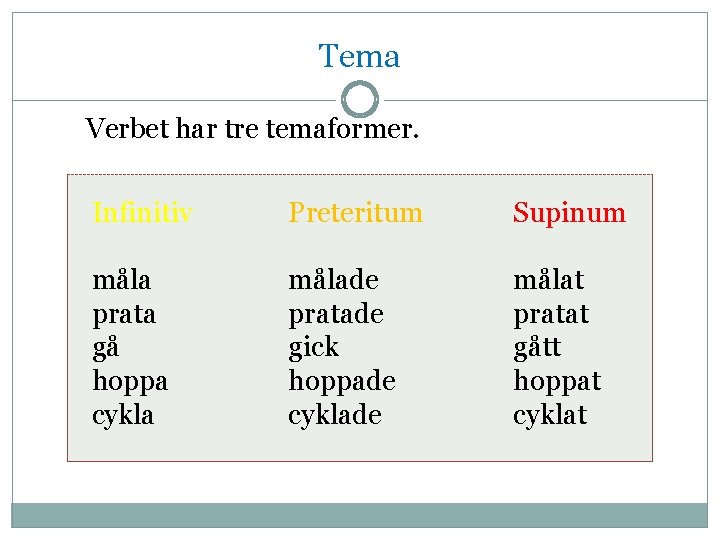 Tema

Verbet har tre temaformer.

| Infinitiv | Preteritum | Supinum |
|---|---|---|
| måla | målade | målat |
| prata | pratade | pratat |
| gå | gick | gått |
| hoppa | hoppade | hoppat |
| cykla | cyklade | cyklat |